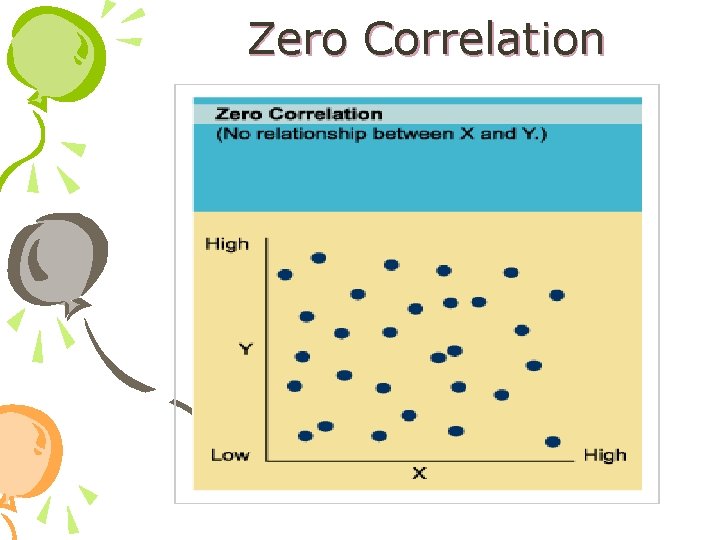 Zero Correlation

Zero Correlation
(No relationship between X and Y.)

High
Y
Low
X
High